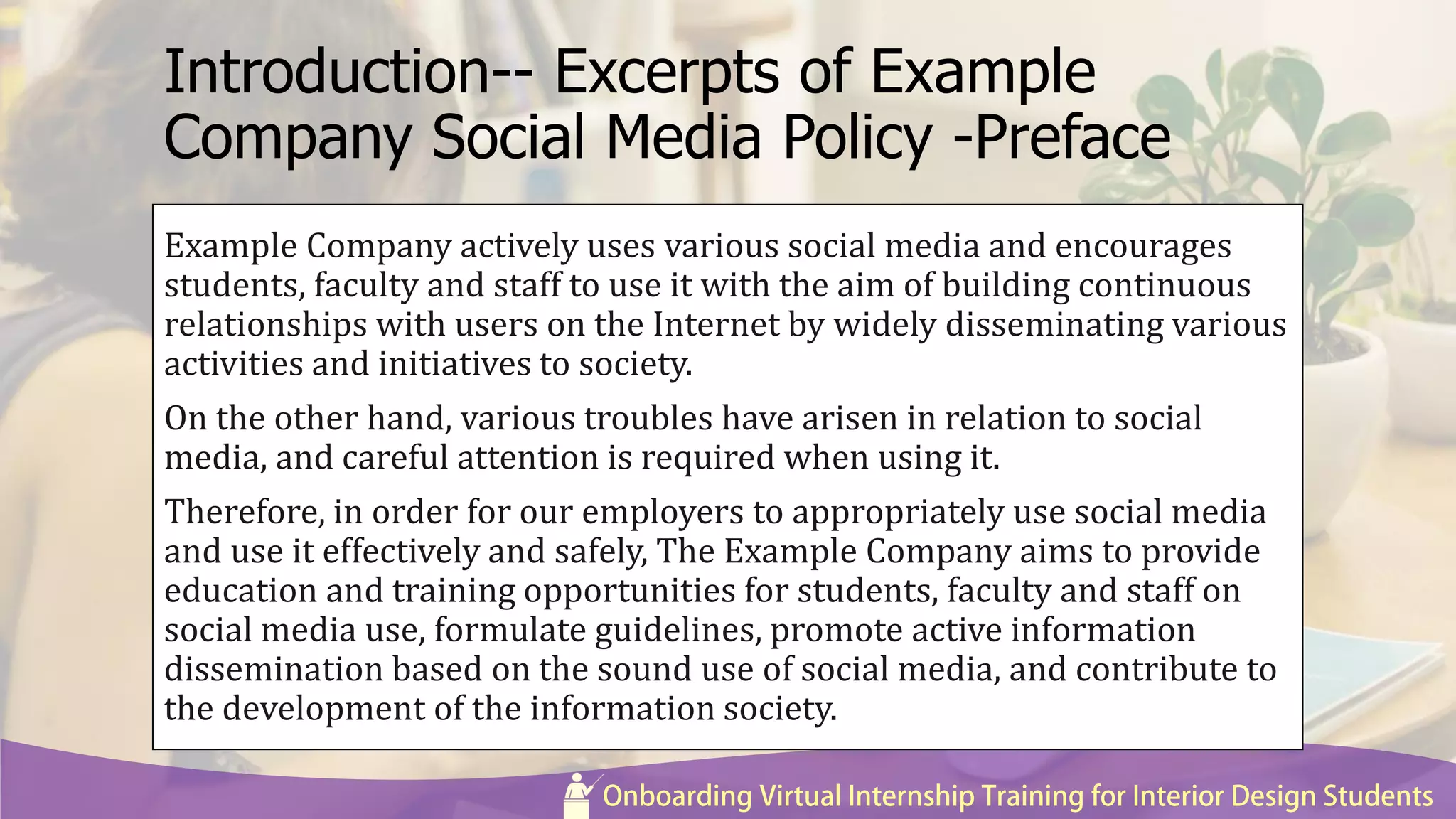 Introduction-- Excerpts of Example Company Social Media Policy -Preface

Example Company actively uses various social media and encourages students, faculty and staff to use it with the aim of building continuous relationships with users on the Internet by widely disseminating various activities and initiatives to society.

On the other hand, various troubles have arisen in relation to social media, and careful attention is required when using it.

Therefore, in order for our employers to appropriately use social media and use it effectively and safely, The Example Company aims to provide education and training opportunities for students, faculty and staff on social media use, formulate guidelines, promote active information dissemination based on the sound use of social media, and contribute to the development of the information society.

Onboarding Virtual Internship Training for Interior Design Students